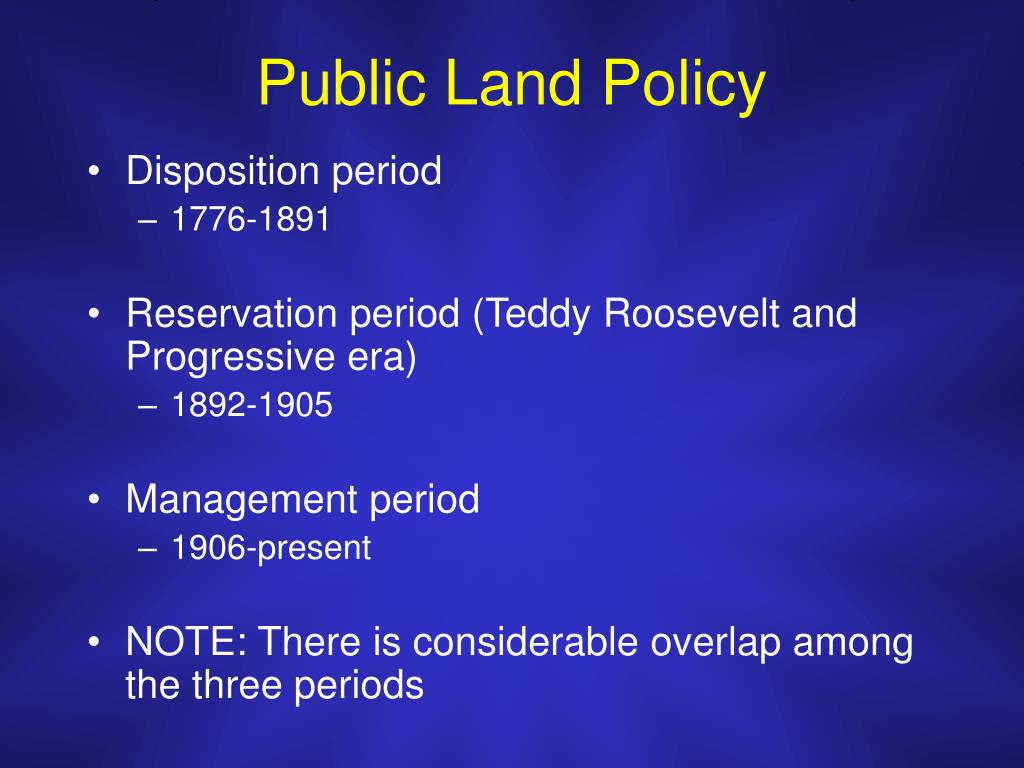 Public Land Policy

• Disposition period
– 1776-1891

• Reservation period (Teddy Roosevelt and Progressive era)
– 1892-1905

• Management period
– 1906-present

• NOTE: There is considerable overlap among the three periods